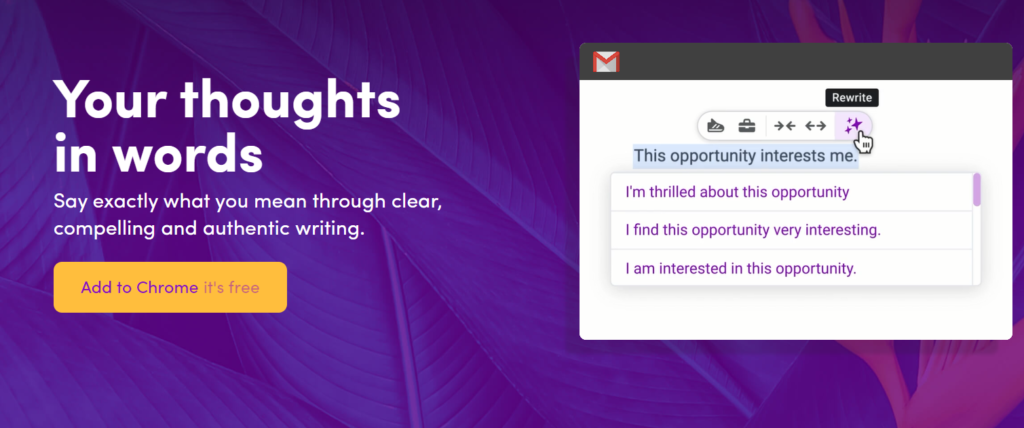 Your thoughts in words

Say exactly what you mean through clear, compelling and authentic writing.

Add to Chrome it's free

Rewrite

This opportunity interests me.

I'm thrilled about this opportunity

I find this opportunity very interesting.

I am interested in this opportunity.